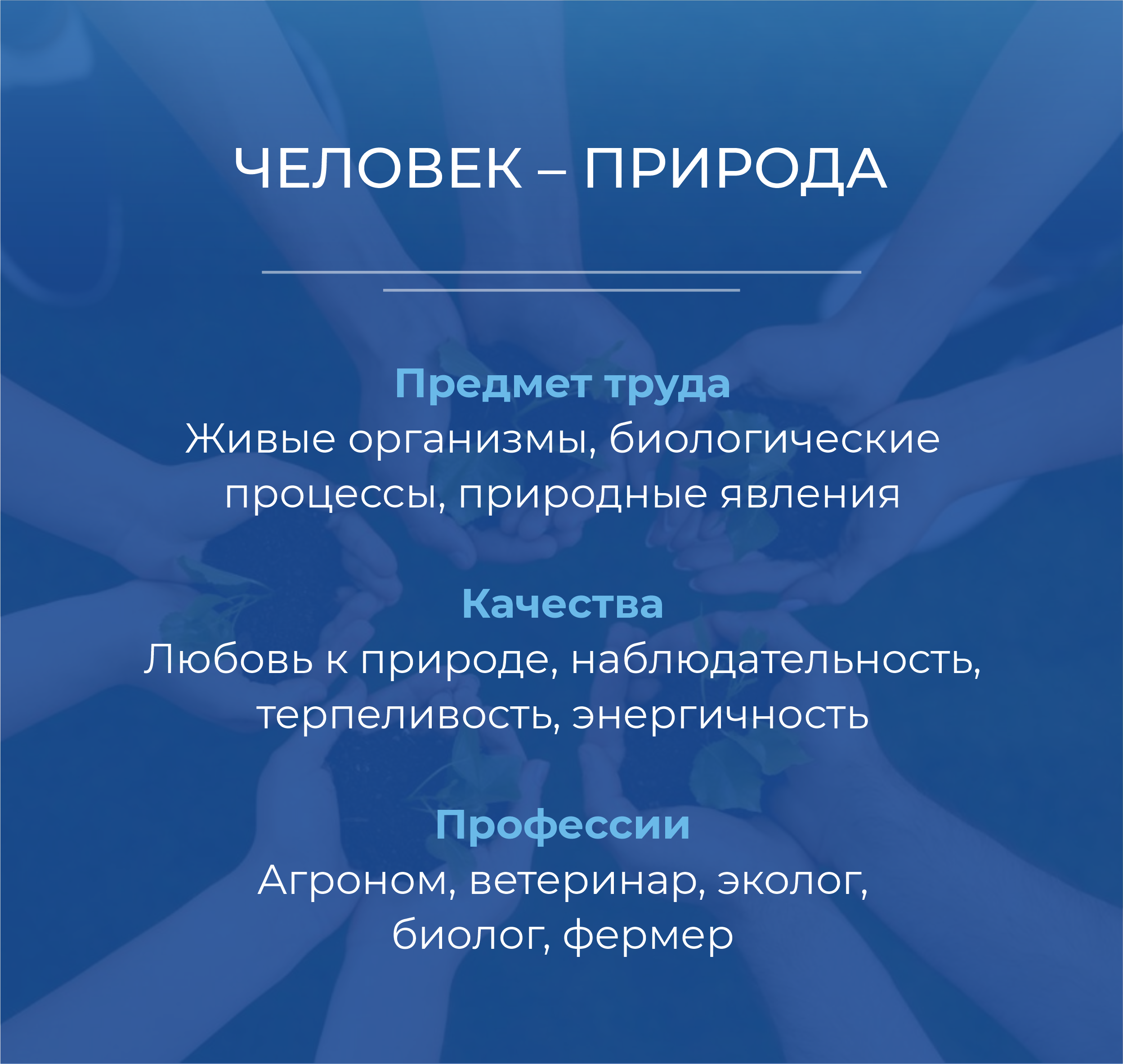 ЧЕЛОВЕК – ПРИРОДА

Предмет труда
Живые организмы, биологические процессы, природные явления

Качества
Любовь к природе, наблюдательность, терпеливость, энергичность

Профессии
Агроном, ветеринар, эколог, биолог, фермер